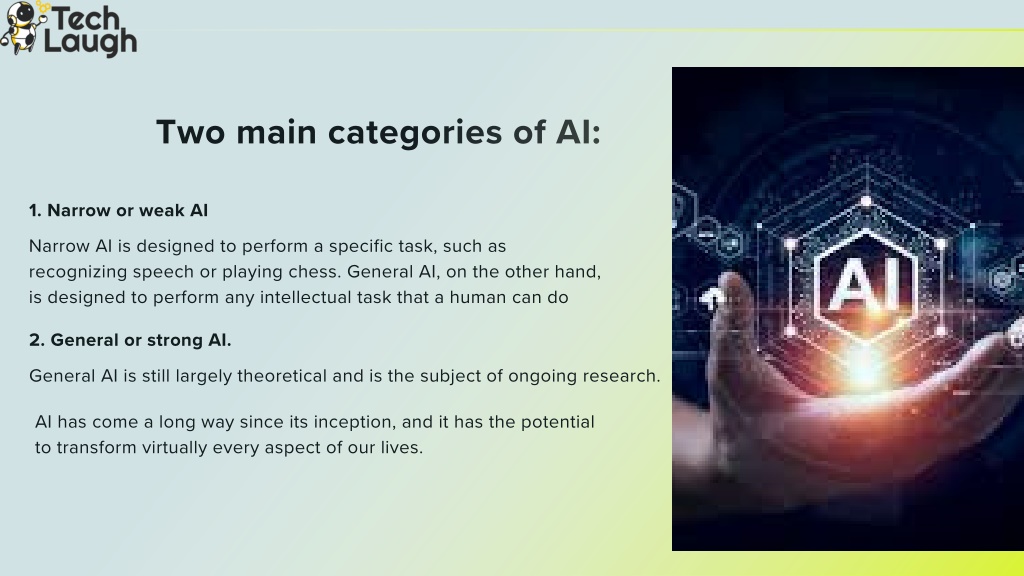 Tech Laugh

Two main categories of AI:

1. Narrow or weak AI

Narrow AI is designed to perform a specific task, such as recognizing speech or playing chess. General AI, on the other hand, is designed to perform any intellectual task that a human can do

2. General or strong AI.

General AI is still largely theoretical and is the subject of ongoing research.

AI has come a long way since its inception, and it has the potential to transform virtually every aspect of our lives.

AI